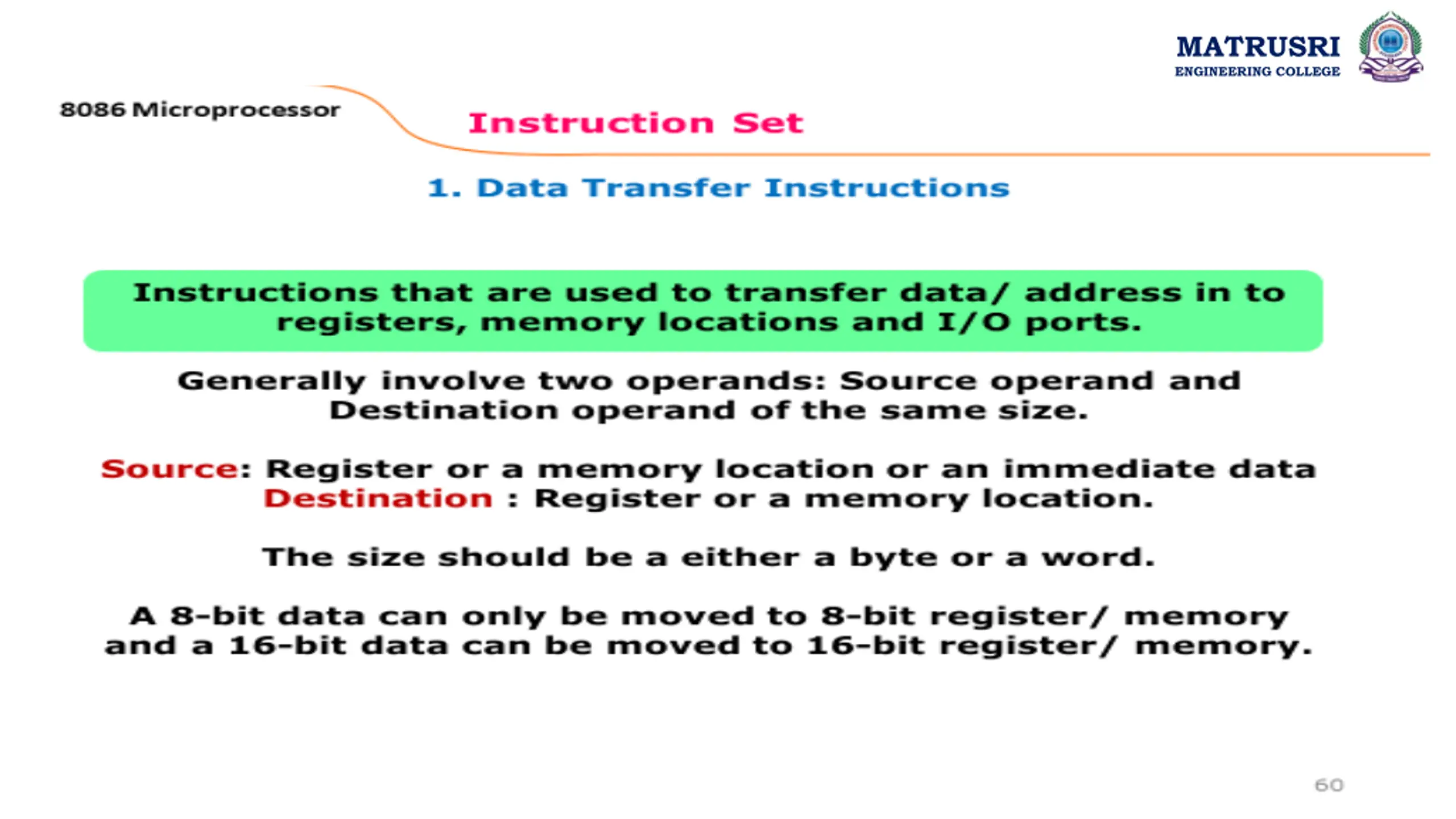 MATRUSRI
ENGINEERING COLLEGE

8086 Microprocessor

Instruction Set

1. Data Transfer Instructions

Instructions that are used to transfer data/ address in to registers, memory locations and I/O ports.

Generally involve two operands: Source operand and Destination operand of the same size.

Source: Register or a memory location or an immediate data
Destination : Register or a memory location.

The size should be a either a byte or a word.

A 8-bit data can only be moved to 8-bit register/ memory and a 16-bit data can be moved to 16-bit register/ memory.

60